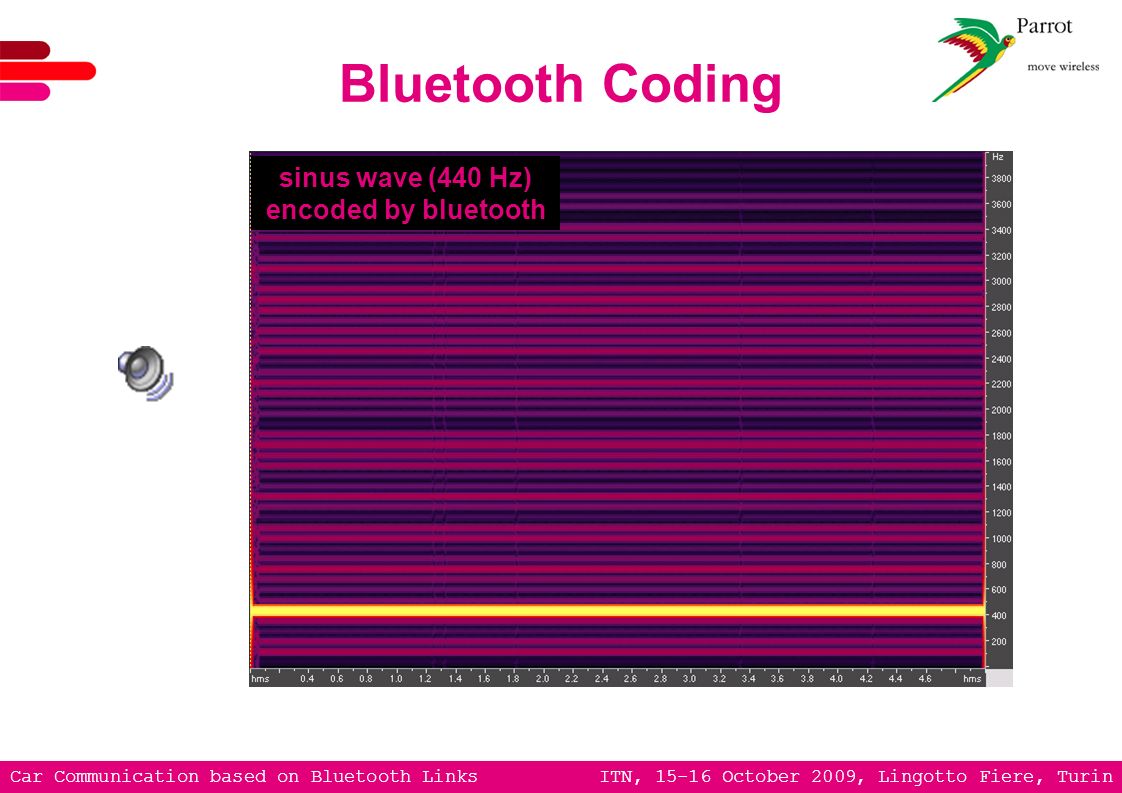 Bluetooth Coding

Parrot
move wireless

sinus wave (440 Hz)
encoded by bluetooth

Hz
3800
3600
3400
3200
3000
2800
2600
2400
2200
2000
1800
1600
1400
1200
1000
800
600
400
200

hms 0.4 0.6 0.8 1.0 1.2 1.4 1.6 1.8 2.0 2.2 2.4 2.6 2.8 3.0 3.2 3.4 3.6 3.8 4.0 4.2 4.4 4.6 hms

Car Communication based on Bluetooth Links ITN, 15-16 October 2009, Lingotto Fiere, Turin